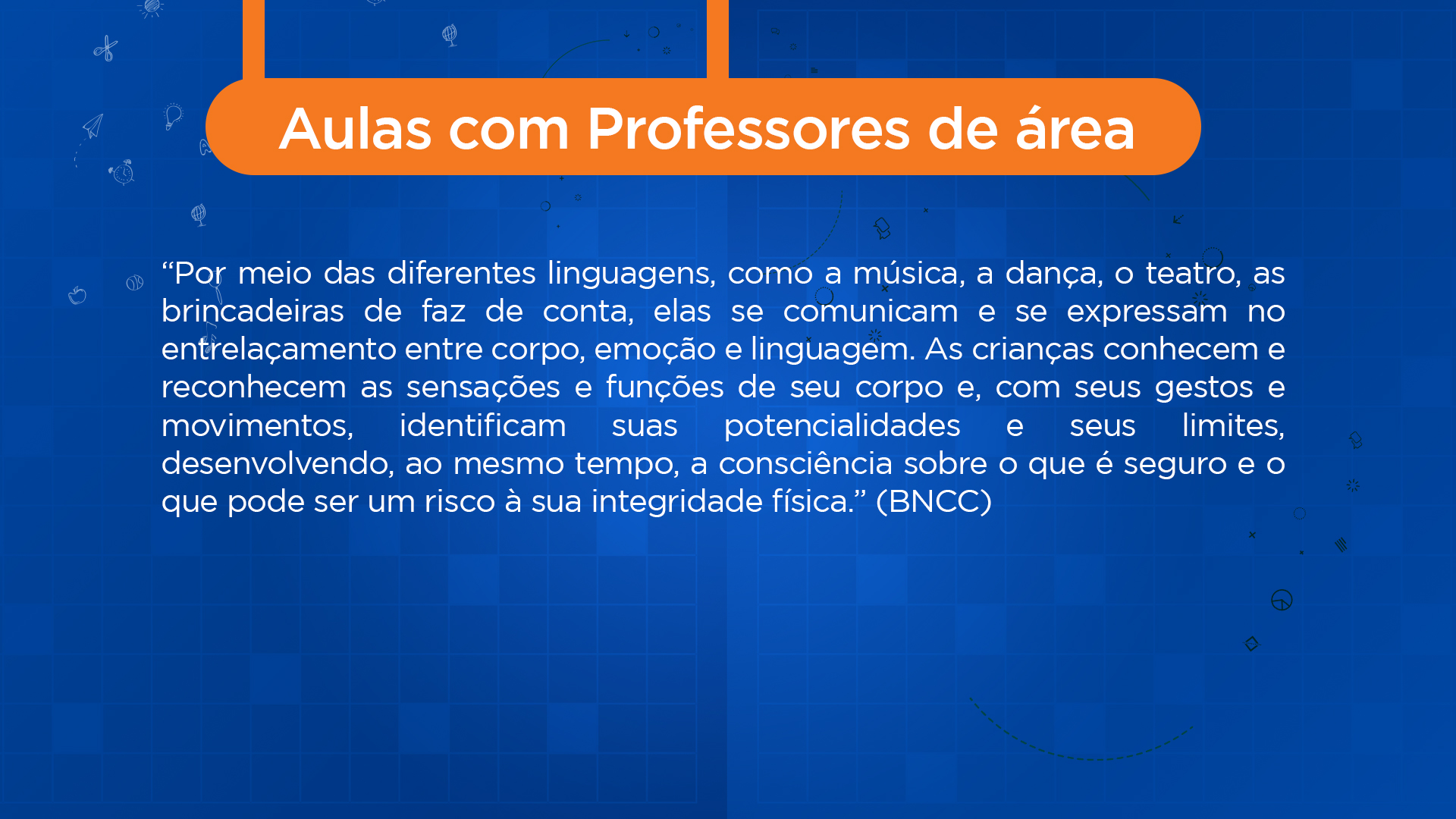 Aulas com Professores de área

“Por meio das diferentes linguagens, como a música, a dança, o teatro, as brincadeiras de faz de conta, elas se comunicam e se expressam no entrelaçamento entre corpo, emoção e linguagem. As crianças conhecem e reconhecem as sensações e funções de seu corpo e, com seus gestos e movimentos, identificam suas potencialidades e seus limites, desenvolvendo, ao mesmo tempo, a consciência sobre o que é seguro e o que pode ser um risco à sua integridade física.” (BNCC)